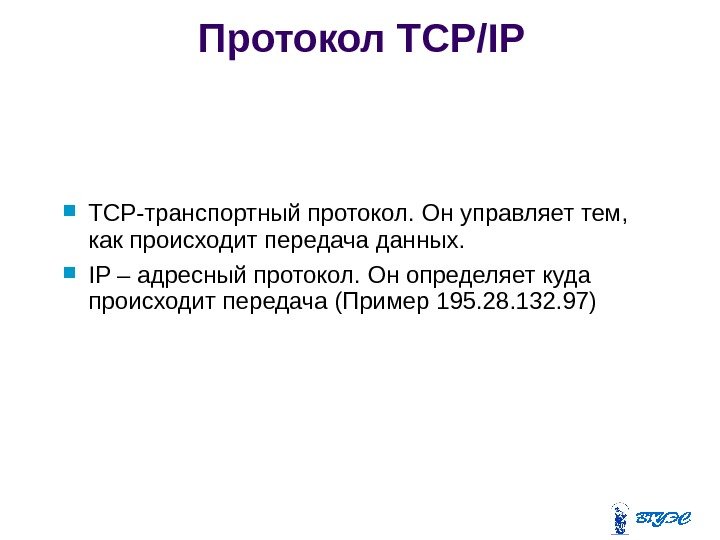 Протокол TCP/IP

TCP-транспортный протокол. Он управляет тем, как происходит передача данных.

IP – адресный протокол. Он определяет куда происходит передача (Пример 195.28.132.97)

ВГУЭС